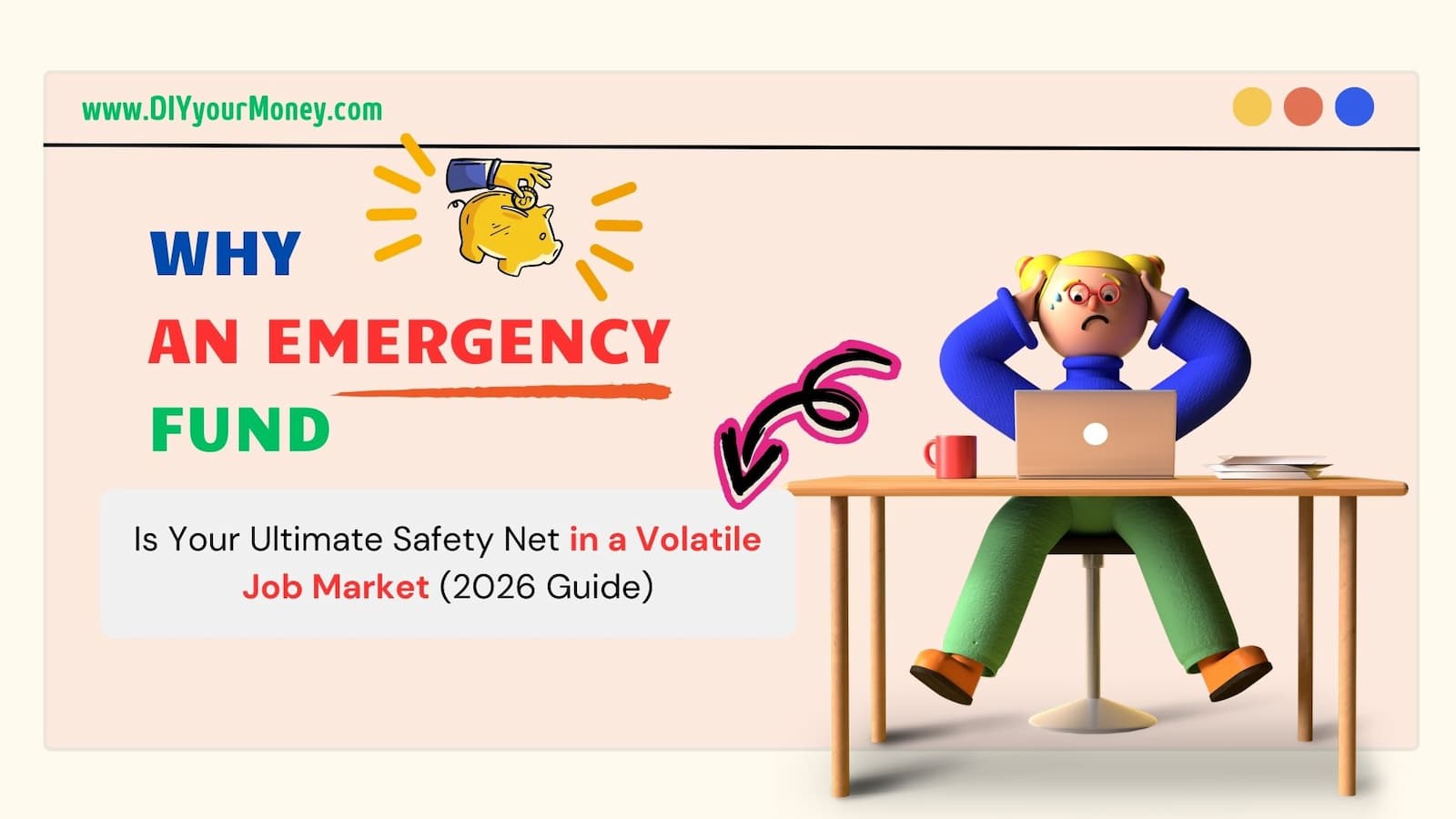 www.DIYyourMoney.com

WHY
AN EMERGENCY
FUND

Is Your Ultimate Safety Net in a Volatile Job Market (2026 Guide)